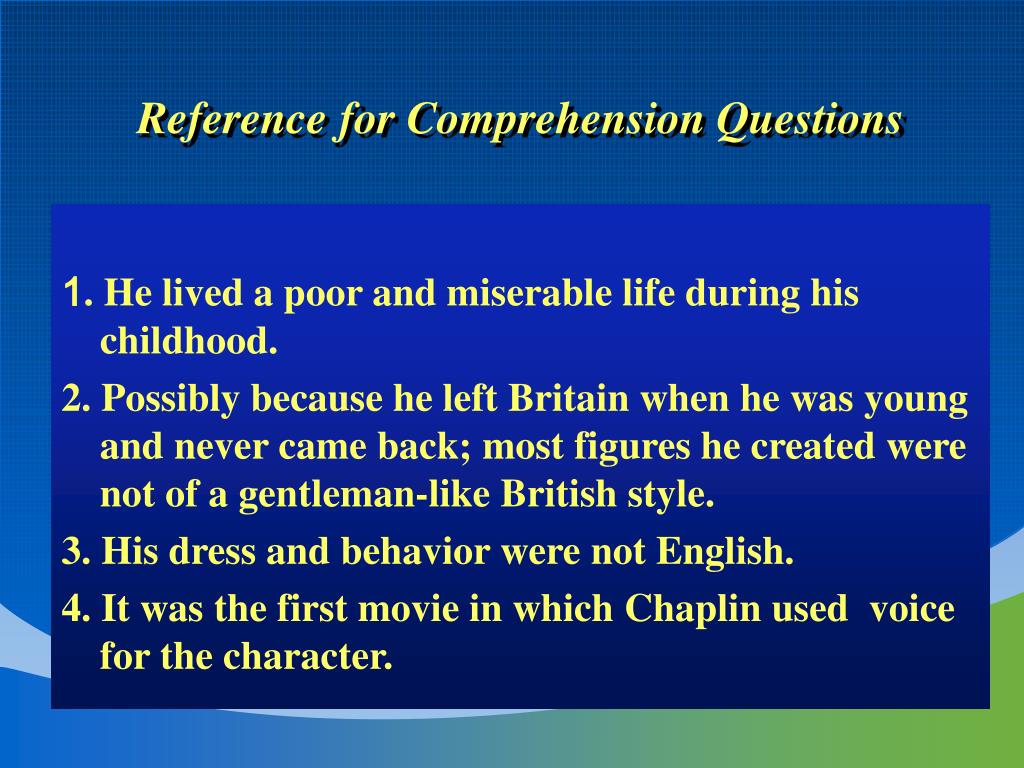 Reference for Comprehension Questions

1. He lived a poor and miserable life during his childhood.

2. Possibly because he left Britain when he was young and never came back; most figures he created were not of a gentleman-like British style.

3. His dress and behavior were not English.

4. It was the first movie in which Chaplin used  voice for the character.